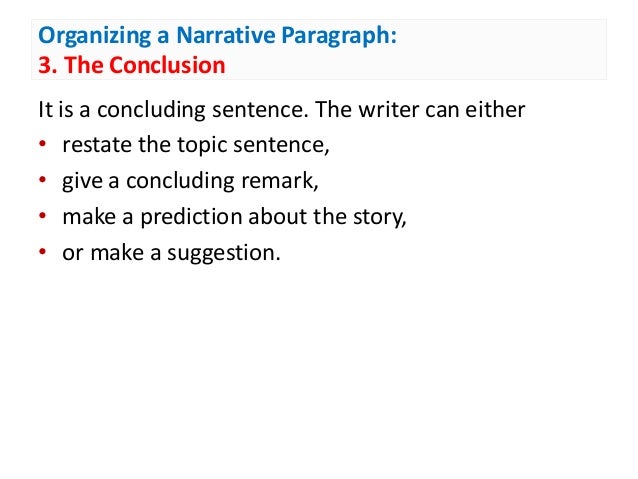 Organizing a Narrative Paragraph:
3. The Conclusion

It is a concluding sentence. The writer can either
• restate the topic sentence,
• give a concluding remark,
• make a prediction about the story,
• or make a suggestion.